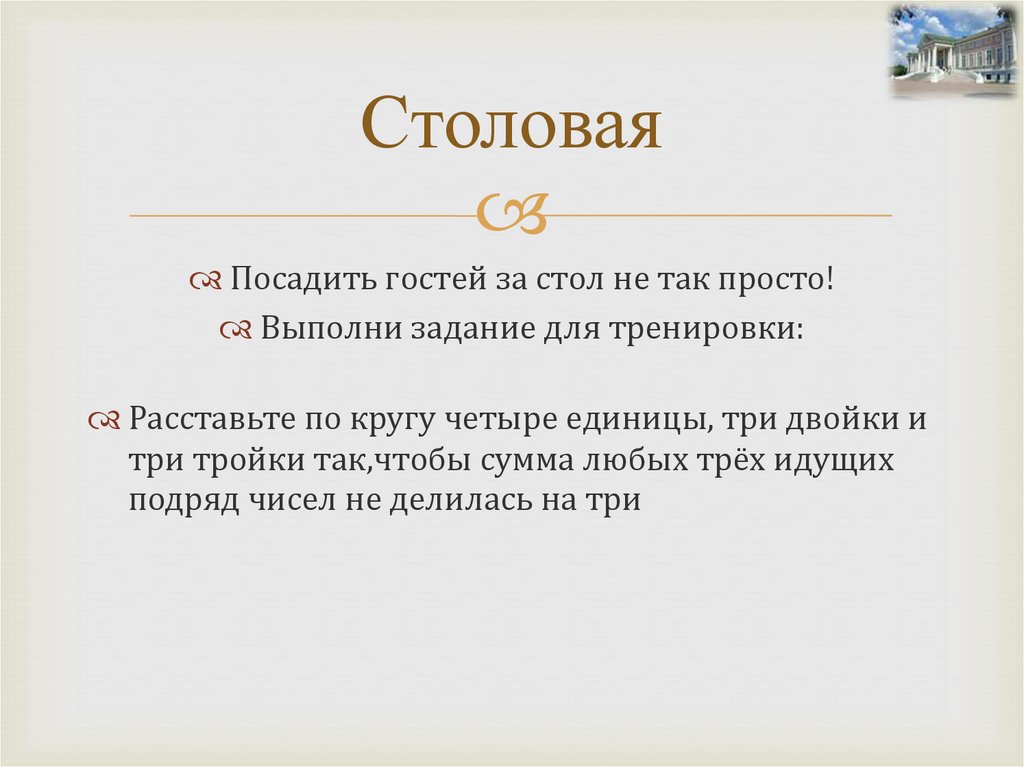 Столовая

Посадить гостей за стол не так просто!

Выполни задание для тренировки:

Расставьте по кругу четыре единицы, три двойки и три тройки так,чтобы сумма любых трёх идущих подряд чисел не делилась на три